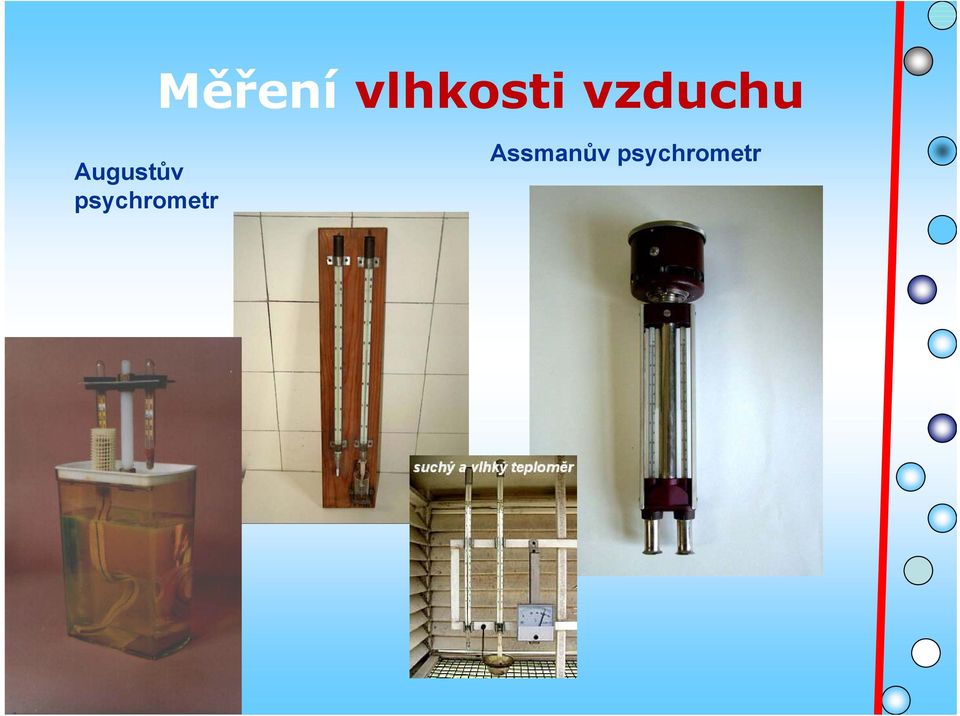 Měření vlhkosti vzduchu

Augustův psychrometr

Assmanův psychrometr

suchý a vlhký teploměr